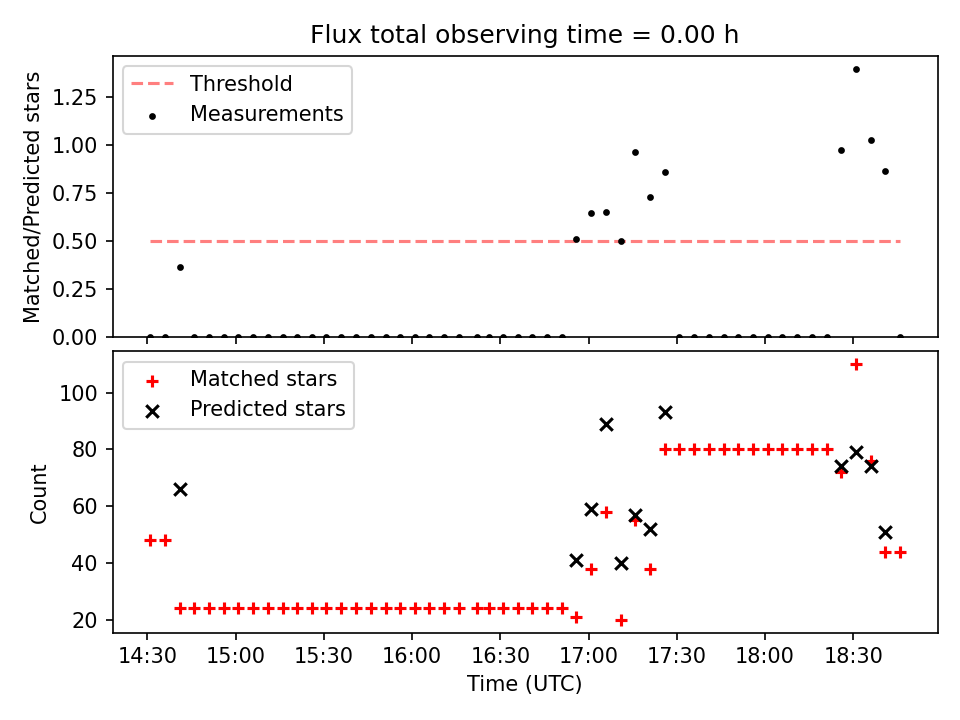 Flux total observing time = 0.00 h

Threshold
Measurements

Matched/Predicted stars

1.25
1.00
0.75
0.50
0.25
0.00

Matched stars
Predicted stars

Count

100
80
60
40
20

14:30
15:00
15:30
16:00
16:30
17:00
17:30
18:00
18:30

Time (UTC)